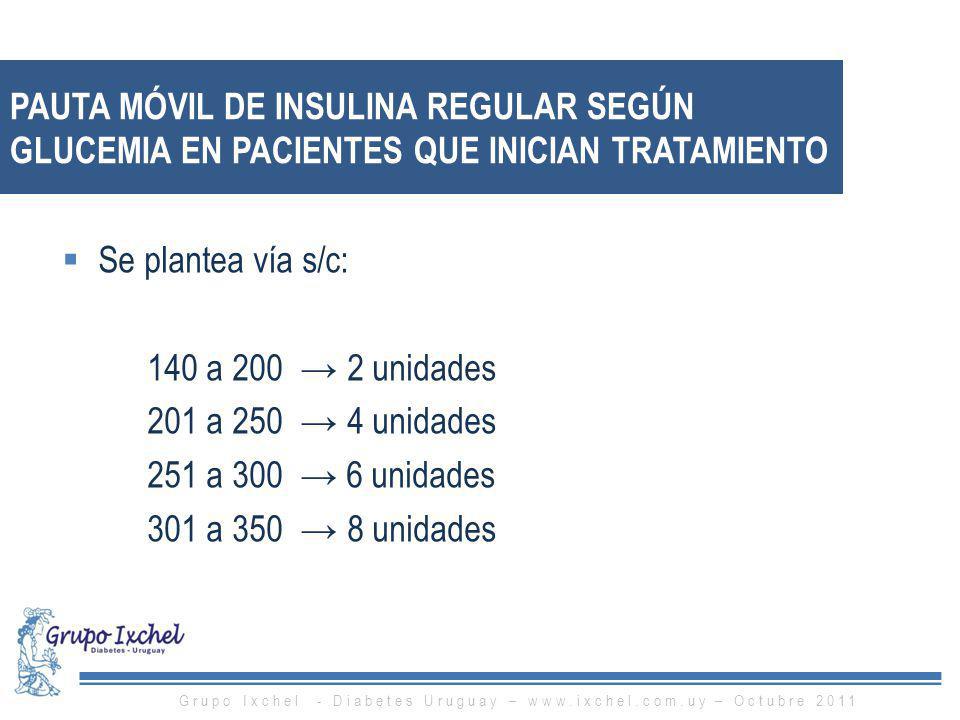 PAUTA MÓVIL DE INSULINA REGULAR SEGÚN GLUCEMIA EN PACIENTES QUE INICIAN TRATAMIENTO

▪ Se plantea vía s/c:

140 a 200 → 2 unidades
201 a 250 → 4 unidades
251 a 300 → 6 unidades
301 a 350 → 8 unidades

Grupo Ixchel
Diabetes - Uruguay

Grupo Ixchel - Diabetes Uruguay – www.ixchel.com.uy – Octubre 2011